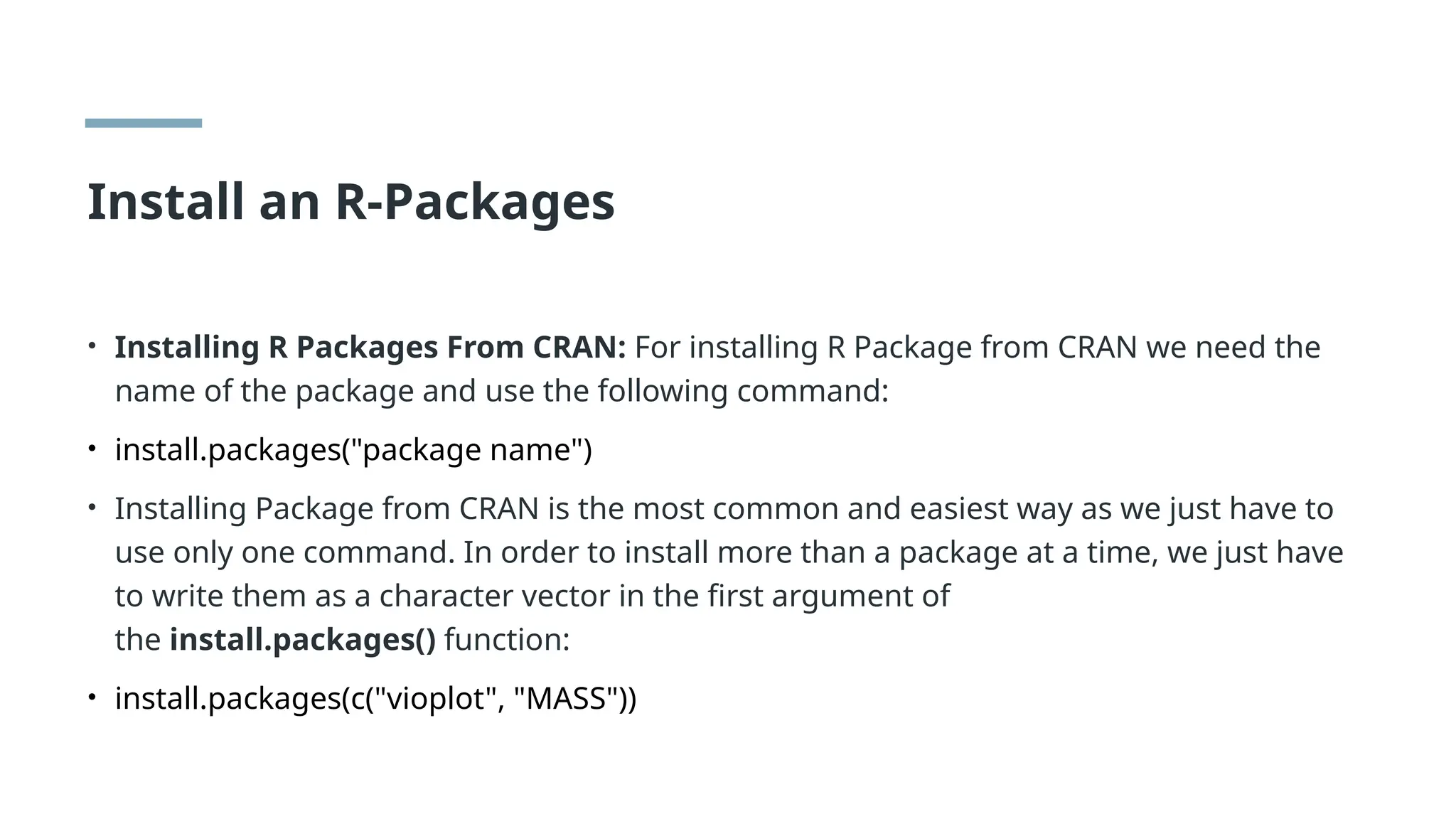 Install an R-Packages

• Installing R Packages From CRAN: For installing R Package from CRAN we need the name of the package and use the following command:

• install.packages("package name")

• Installing Package from CRAN is the most common and easiest way as we just have to use only one command. In order to install more than a package at a time, we just have to write them as a character vector in the first argument of the install.packages() function:

• install.packages(c("vioplot", "MASS"))